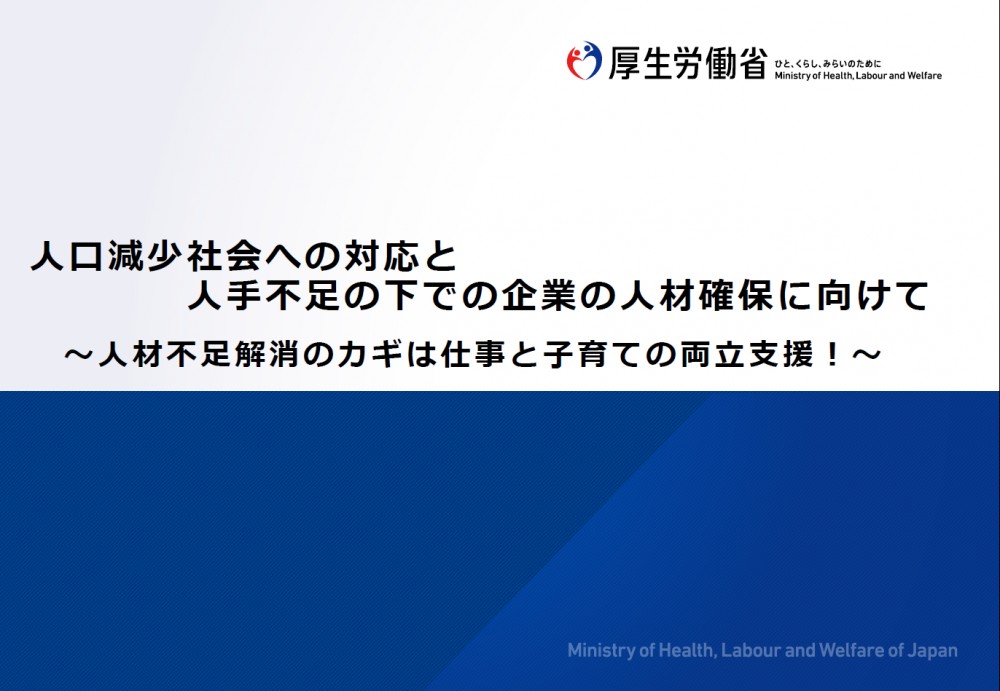 厚生労働省
ひと、くらし、みらいのために
Ministry of Health, Labour and Welfare

人口減少社会への対応と
人手不足の下での企業の人材確保に向けて
～人材不足解消のカギは仕事と子育ての両立支援！～

Ministry of Health, Labour and Welfare of Japan